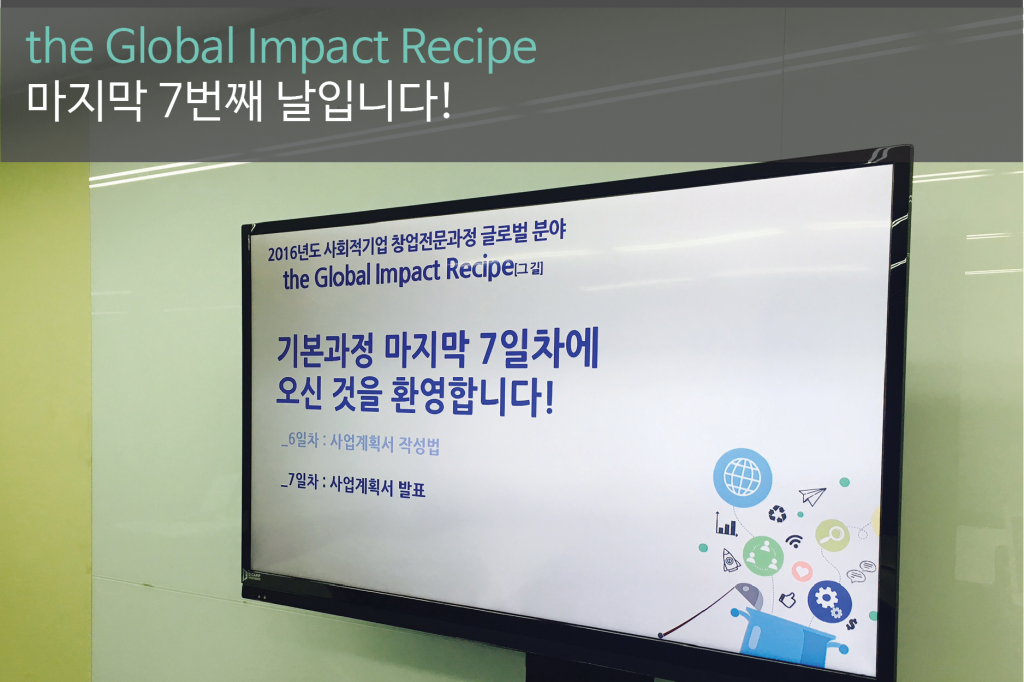 the Global Impact Recipe
마지막 7번째 날입니다!

2016년도 사회적기업 창업전문과정 글로벌 분야
the Global Impact Recipe[그 길]

기본과정 마지막 7일차에
오신 것을 환영합니다!

_6일차 : 사업계획서 작성법

_7일차 : 사업계획서 발표